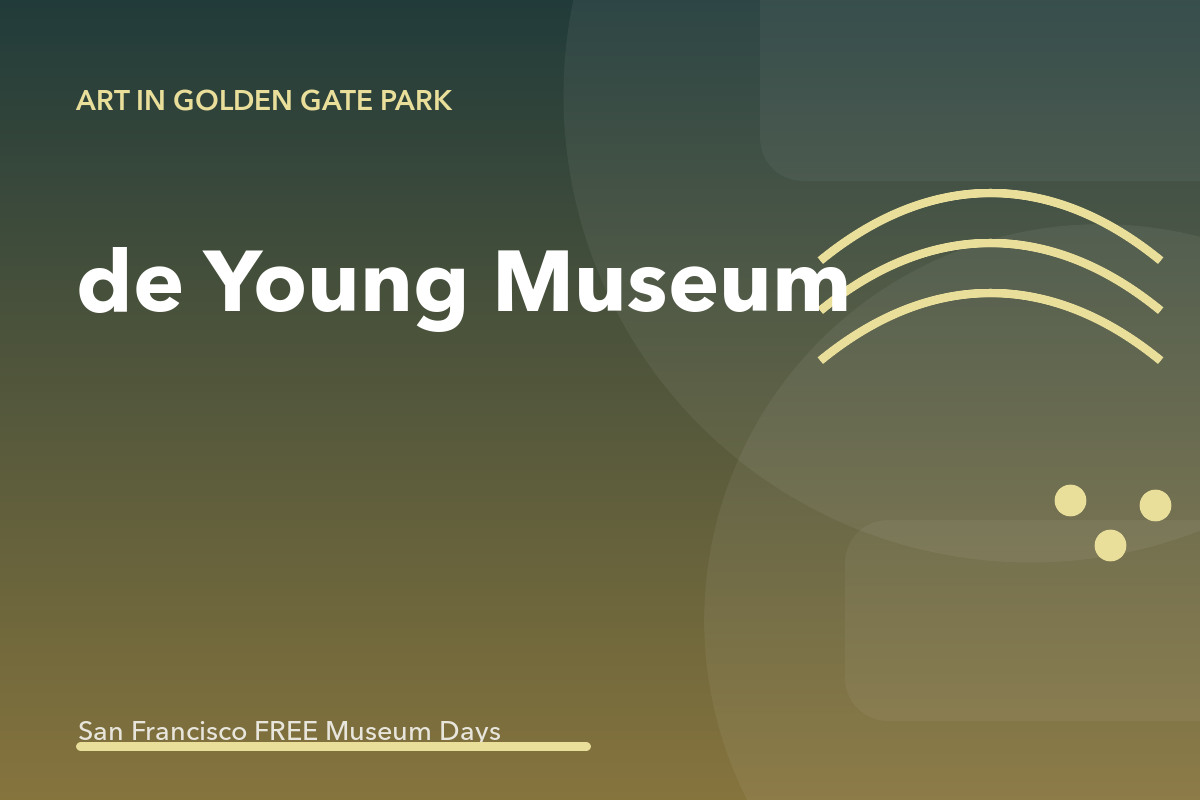 ART IN GOLDEN GATE PARK

de Young Museum

San Francisco FREE Museum Days